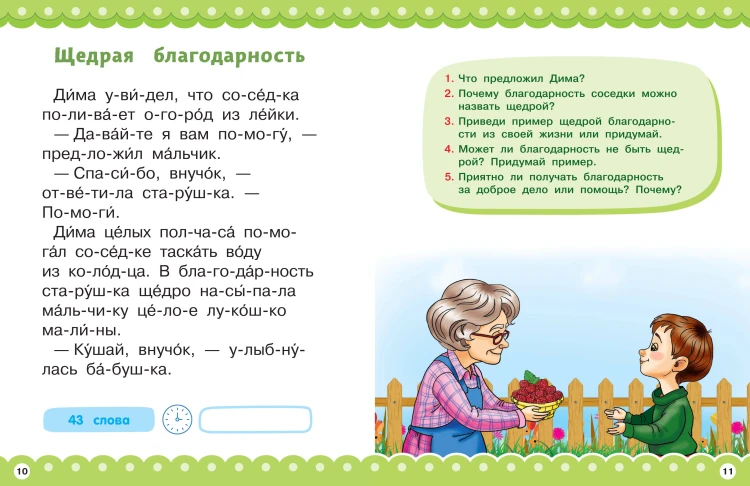 Щедрая благодарность

Ди́ма у-ви́-дел, что со-се́д-ка по-ли-ва́-ет о-го-ро́д из ле́йки.

— Да-ва́й-те я вам по-мо-гу́, — пред-ло-жи́л ма́льчик.

— Спа-си́-бо, внучо́к, — от-ве́-ти-ла ста-ру́ш-ка. — По-мо-ги́.

Ди́ма це́лых пол-ча-са́ по-мо-га́л со-се́д-ке таска́ть во́ду из ко-ло́д-ца. В бла-го-да́р-ность ста-ру́ш-ка ще́дро на-сы́-па-ла ма́ль-чи-ку це́-ло-е лу-ко́ш-ко ма-ли́-ны.

— Ку́шай, внучо́к, — у-лыб-ну́-лась ба́-буш-ка.

43 слова

1. Что предложил Дима?
2. Почему благодарность соседки можно назвать щедрой?
3. Приведи пример щедрой благодарности из своей жизни или придумай.
4. Может ли благодарность не быть щедрой? Придумай пример.
5. Приятно ли получать благодарность за доброе дело или помощь? Почему?

10

11